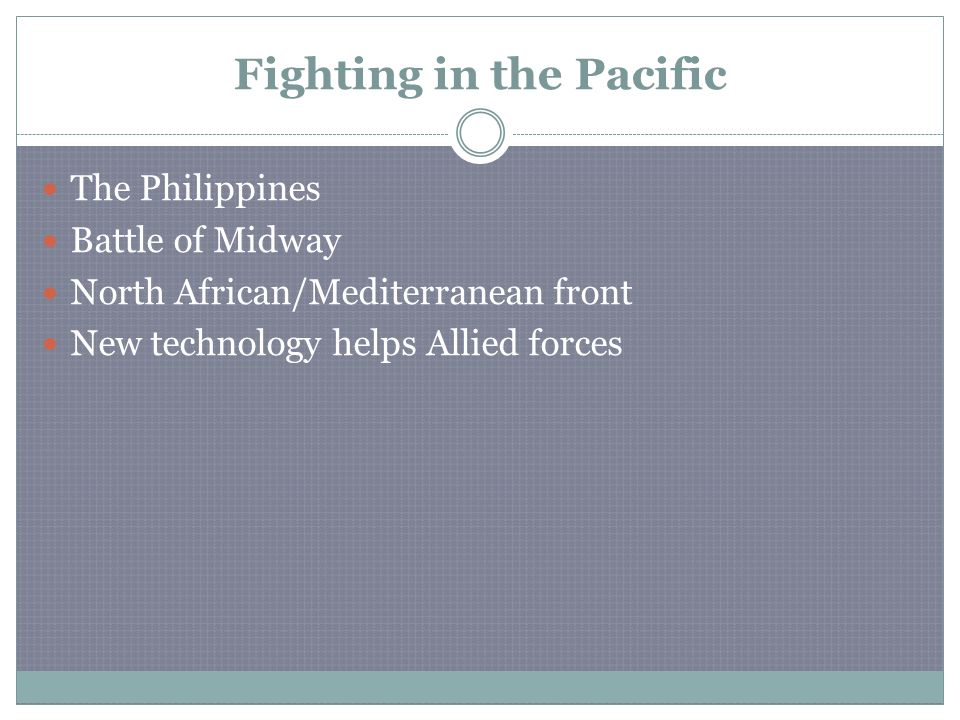 Fighting in the Pacific

- The Philippines
- Battle of Midway
- North African/Mediterranean front
- New technology helps Allied forces